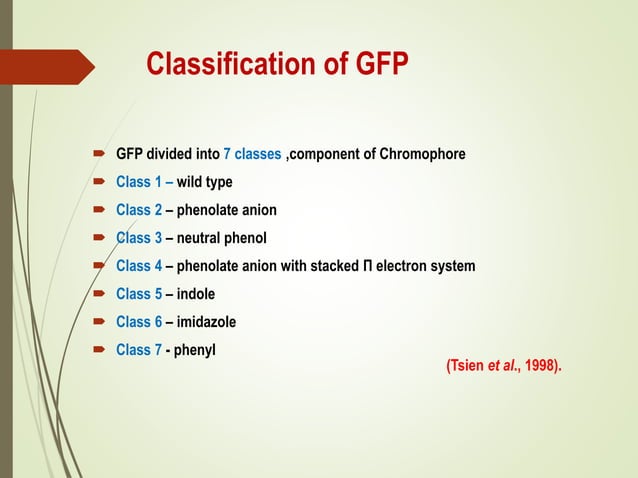 Classification of GFP

GFP divided into 7 classes ,component of Chromophore

Class 1 – wild type

Class 2 – phenolate anion

Class 3 – neutral phenol

Class 4 – phenolate anion with stacked Π electron system

Class 5 – indole

Class 6 – imidazole

Class 7 - phenyl

(Tsien et al., 1998).